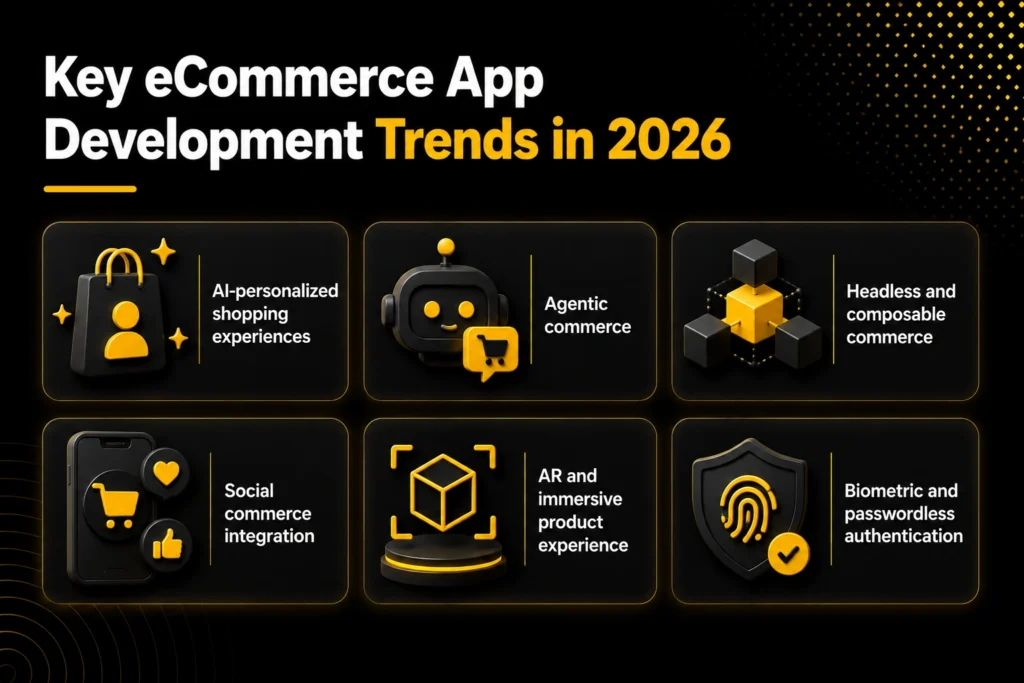 Key eCommerce App Development Trends in 2026

AI-personalized shopping experiences

Agentic commerce

Headless and composable commerce

Social commerce integration

AR and immersive product experience

Biometric and passwordless authentication